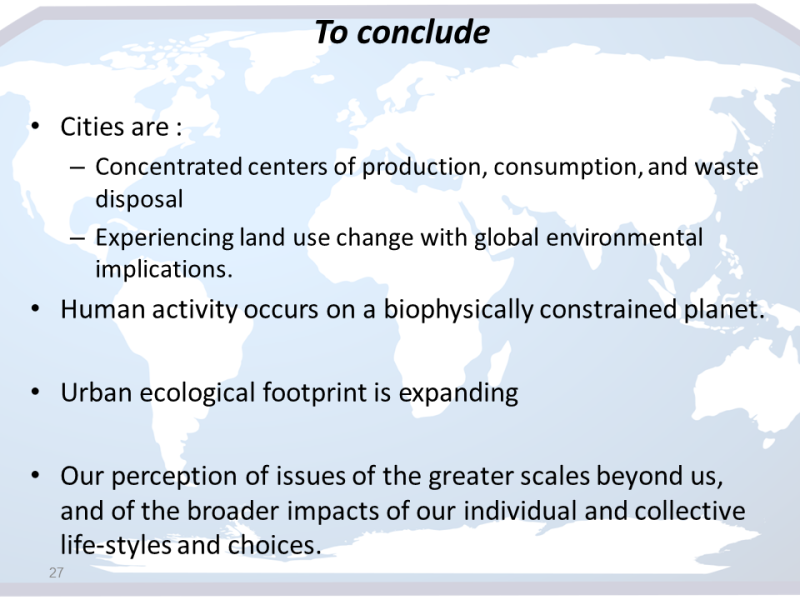 To conclude

• Cities are :
– Concentrated centers of production, consumption, and waste disposal
– Experiencing land use change with global environmental implications.
• Human activity occurs on a biophysically constrained planet.

• Urban ecological footprint is expanding

• Our perception of issues of the greater scales beyond us, and of the broader impacts of our individual and collective life-styles and choices.

27